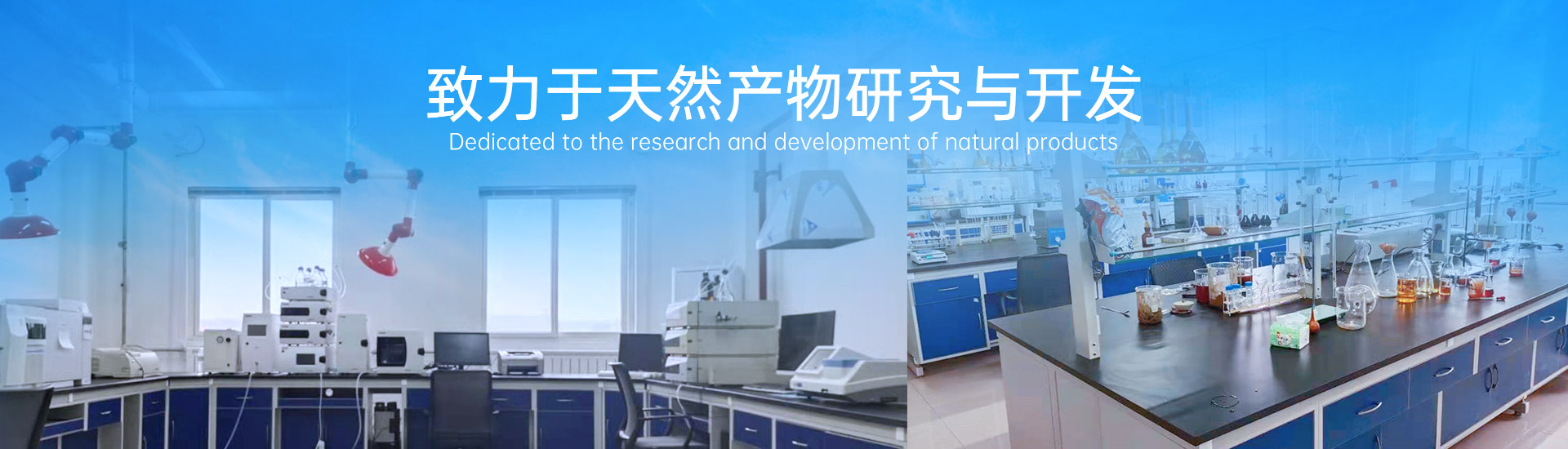 致力于天然产物研究与开发
Dedicated to the research and development of natural products